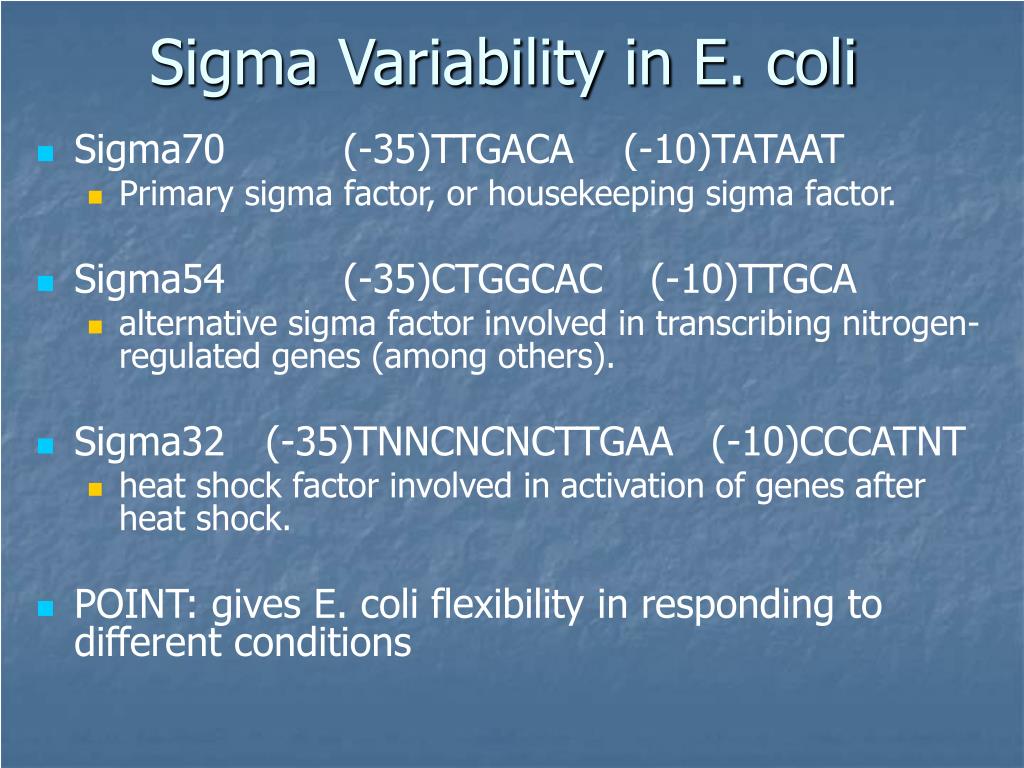 Sigma Variability in E. coli

Sigma70 (-35)TTGACA (-10)TATAAT

Primary sigma factor, or housekeeping sigma factor.

Sigma54 (-35)CTGGCAC (-10)TTGCA

alternative sigma factor involved in transcribing nitrogen-regulated genes (among others).

Sigma32 (-35)TNNCNCNCTTGAA (-10)CCCATNT

heat shock factor involved in activation of genes after heat shock.

POINT: gives E. coli flexibility in responding to different conditions